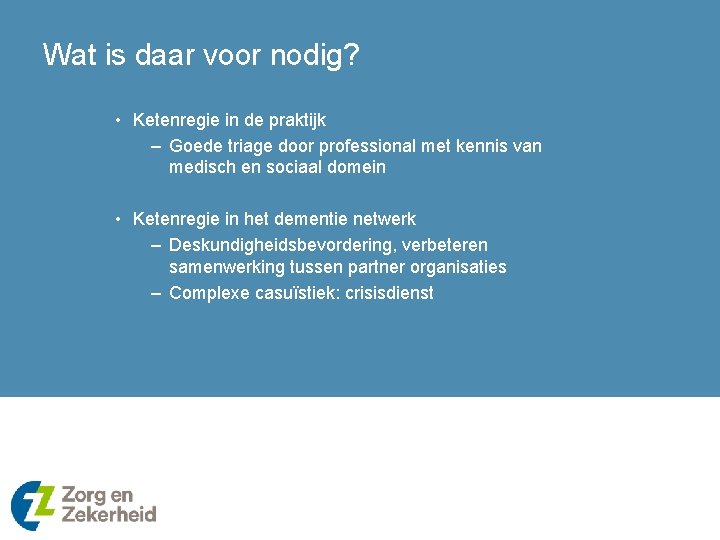 Wat is daar voor nodig?

• Ketenregie in de praktijk
  – Goede triage door professional met kennis van medisch en sociaal domein

• Ketenregie in het dementie netwerk
  – Deskundigheidsbevordering, verbeteren samenwerking tussen partner organisaties
  – Complexe casuïstiek: crisisdienst

Zorg en Zekerheid